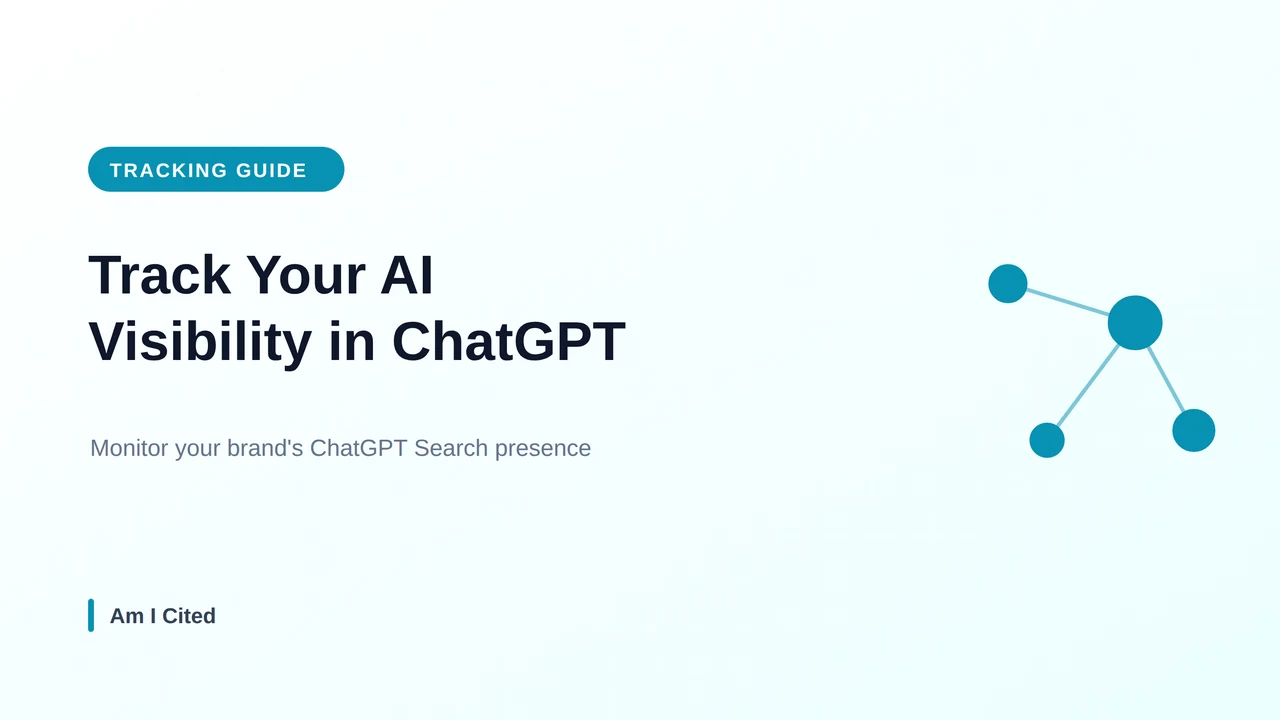 TRACKING GUIDE

Track Your AI Visibility in ChatGPT

Monitor your brand's ChatGPT Search presence

Am I Cited